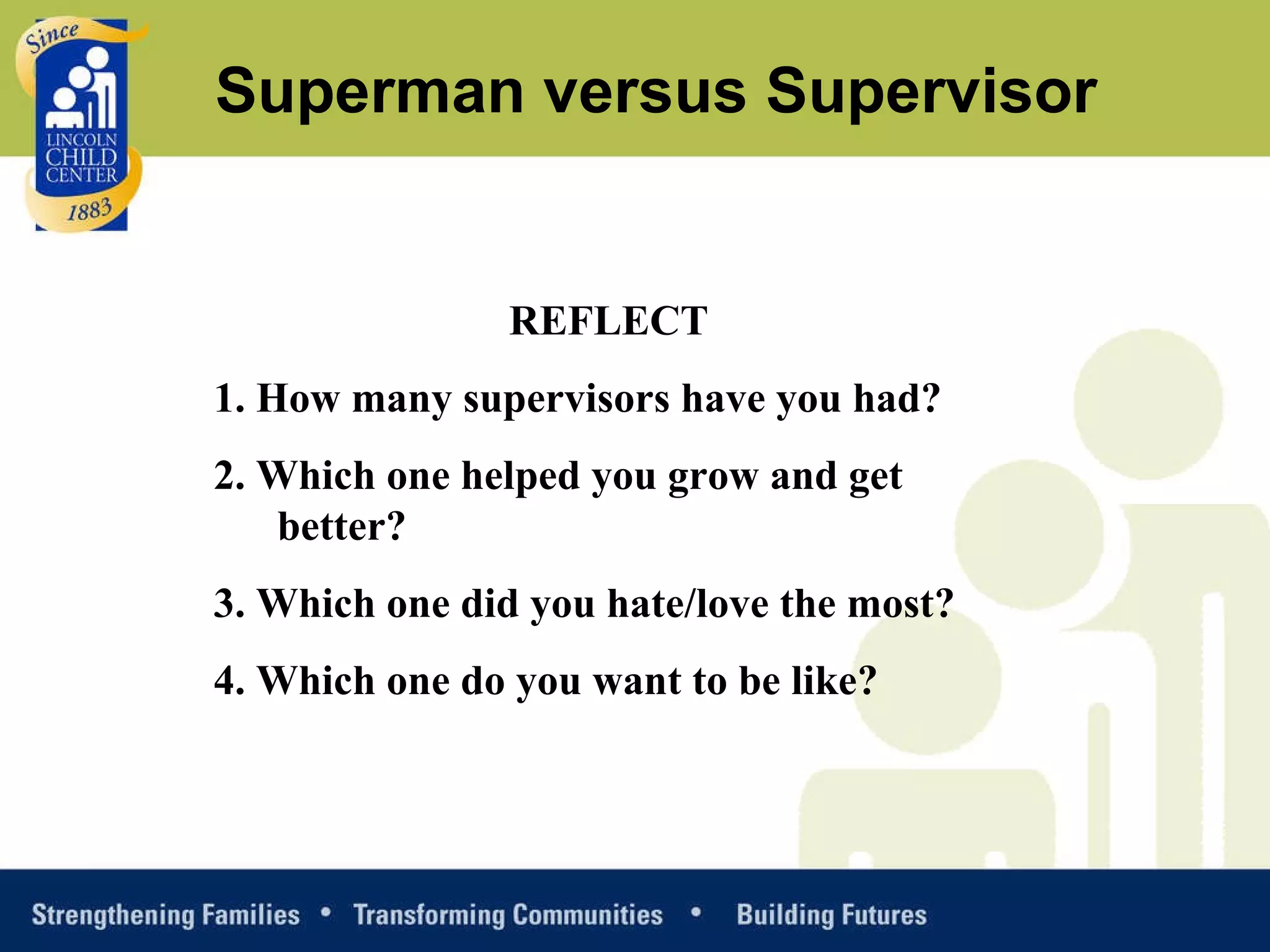 Since
LINCOLN CHILD CENTER
1883

Superman versus Supervisor

REFLECT

1. How many supervisors have you had?

2. Which one helped you grow and get better?

3. Which one did you hate/love the most?

4. Which one do you want to be like?

Strengthening Families • Transforming Communities • Building Futures